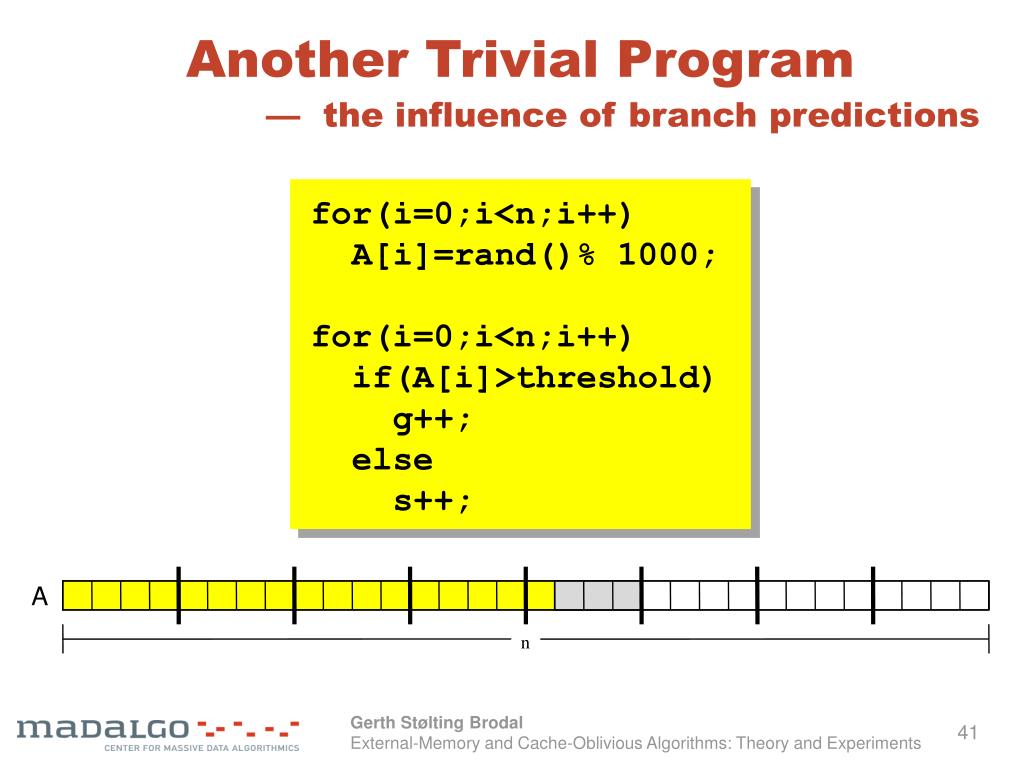 Another Trivial Program
— the influence of branch predictions

for(i=0;i<n;i++)
  A[i]=rand()% 1000;

for(i=0;i<n;i++)
  if(A[i]>threshold)
    g++;
  else
    s++;

A

n

MADALGO
CENTER FOR MASSIVE DATA ALGORITHMICS

Gerth Stølting Brodal
External-Memory and Cache-Oblivious Algorithms: Theory and Experiments

41